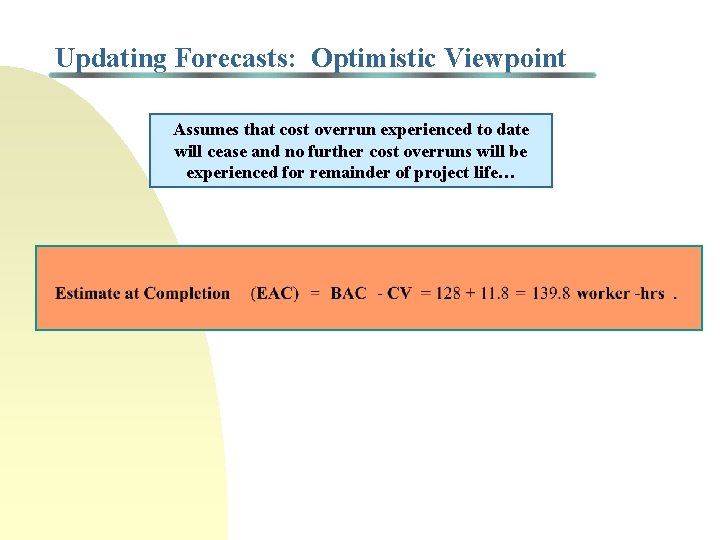 Updating Forecasts:  Optimistic Viewpoint

Assumes that cost overrun experienced to date will cease and no further cost overruns will be experienced for remainder of project life…

Estimate at Completion (EAC) = BAC - CV = 128 + 11.8 = 139.8 worker -hrs .